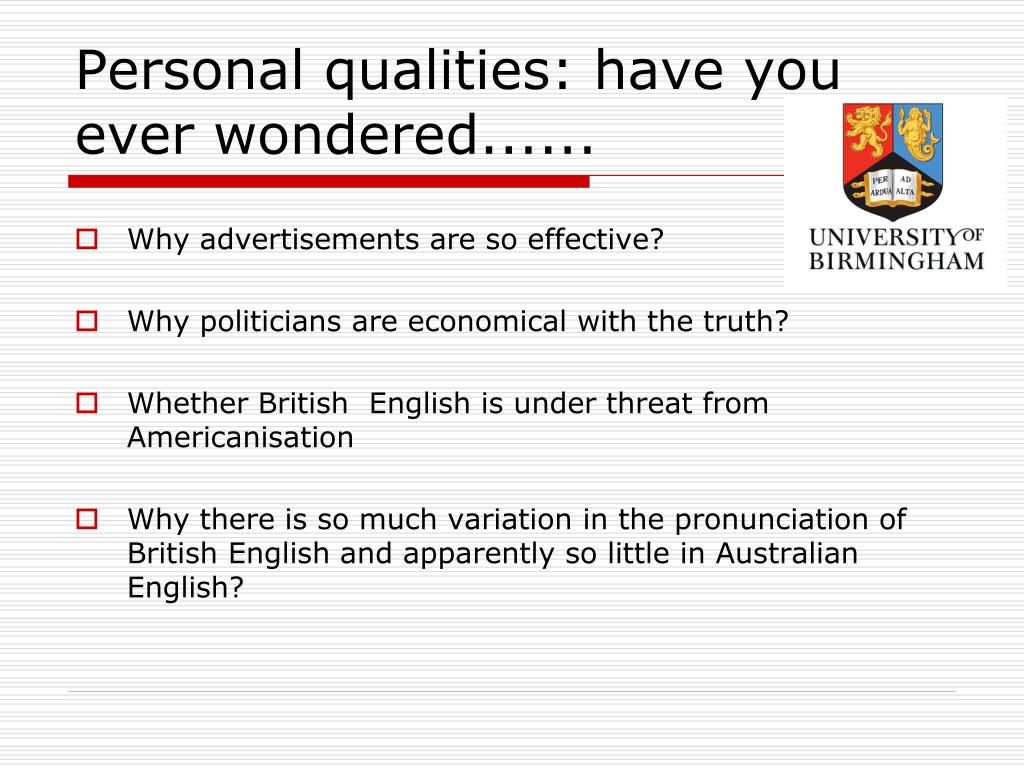 Personal qualities: have you ever wondered......

PER ARDUA AD ALTA

UNIVERSITY OF BIRMINGHAM

Why advertisements are so effective?

Why politicians are economical with the truth?

Whether British  English is under threat from Americanisation

Why there is so much variation in the pronunciation of British English and apparently so little in Australian English?